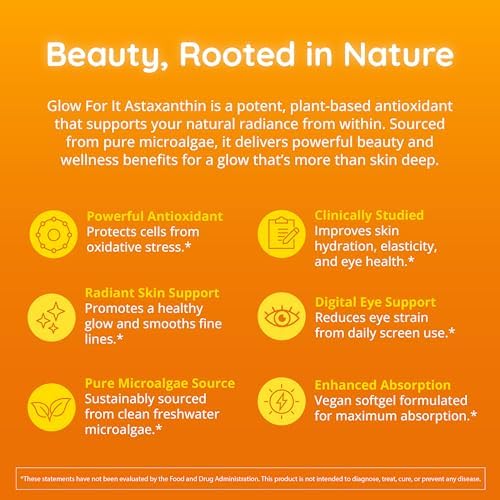 Beauty, Rooted in Nature

Glow For It Astaxanthin is a potent, plant-based antioxidant that supports your natural radiance from within. Sourced from pure microalgae, it delivers powerful beauty and wellness benefits for a glow that's more than skin deep.

Powerful Antioxidant
Protects cells from oxidative stress.*

Radiant Skin Support
Promotes a healthy glow and smooths fine lines.*

Pure Microalgae Source
Sustainably sourced from clean freshwater microalgae.*

Clinically Studied
Improves skin hydration, elasticity, and eye health.*

Digital Eye Support
Reduces eye strain from daily screen use.*

Enhanced Absorption
Vegan softgel formulated for maximum absorption.*

*These statements have not been evaluated by the Food and Drug Administration. This product is not intended to diagnose, treat, cure, or prevent any disease.